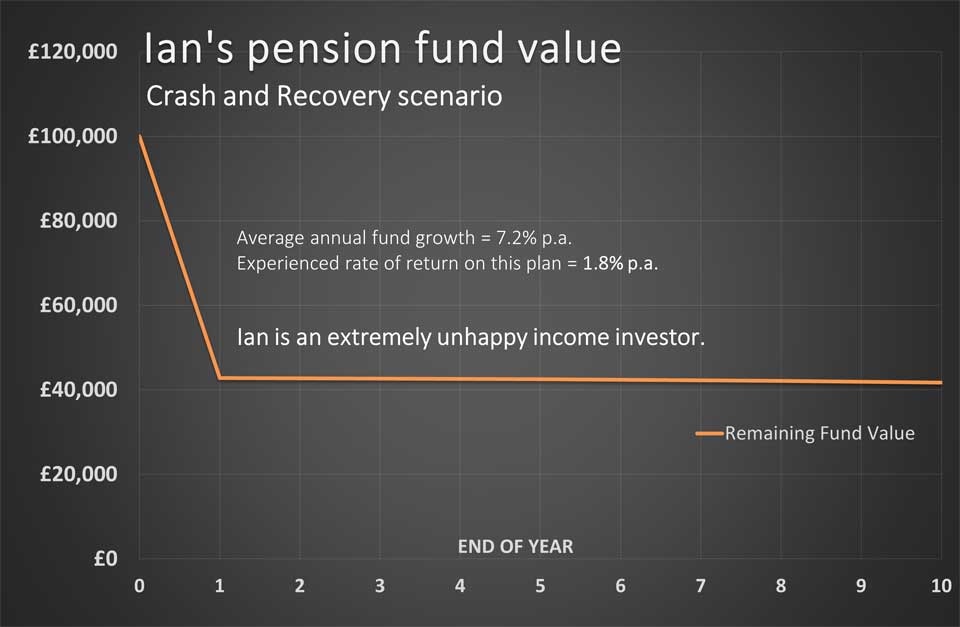 Ian's pension fund value

Crash and Recovery scenario

£120,000
£100,000
£80,000
£60,000
£40,000
£20,000
£0

Average annual fund growth = 7.2% p.a.
Experienced rate of return on this plan = 1.8% p.a.

Ian is an extremely unhappy income investor.

Remaining Fund Value

END OF YEAR

0 1 2 3 4 5 6 7 8 9 10